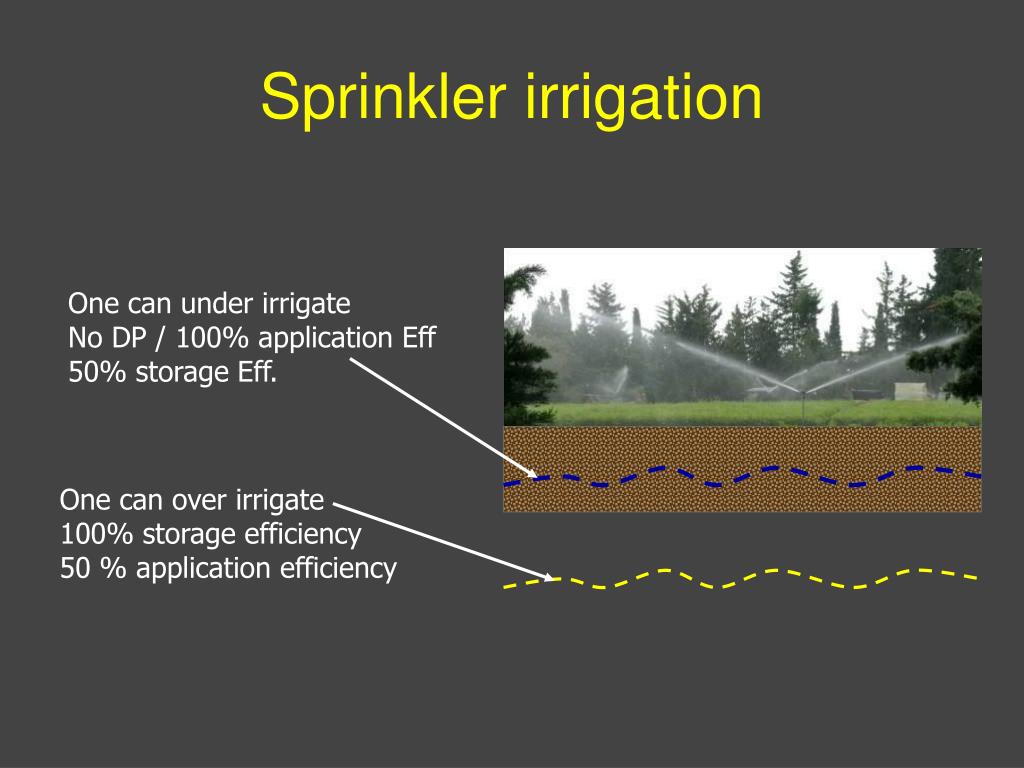 Sprinkler irrigation

One can under irrigate
No DP / 100% application Eff
50% storage Eff.

One can over irrigate
100% storage efficiency
50 % application efficiency